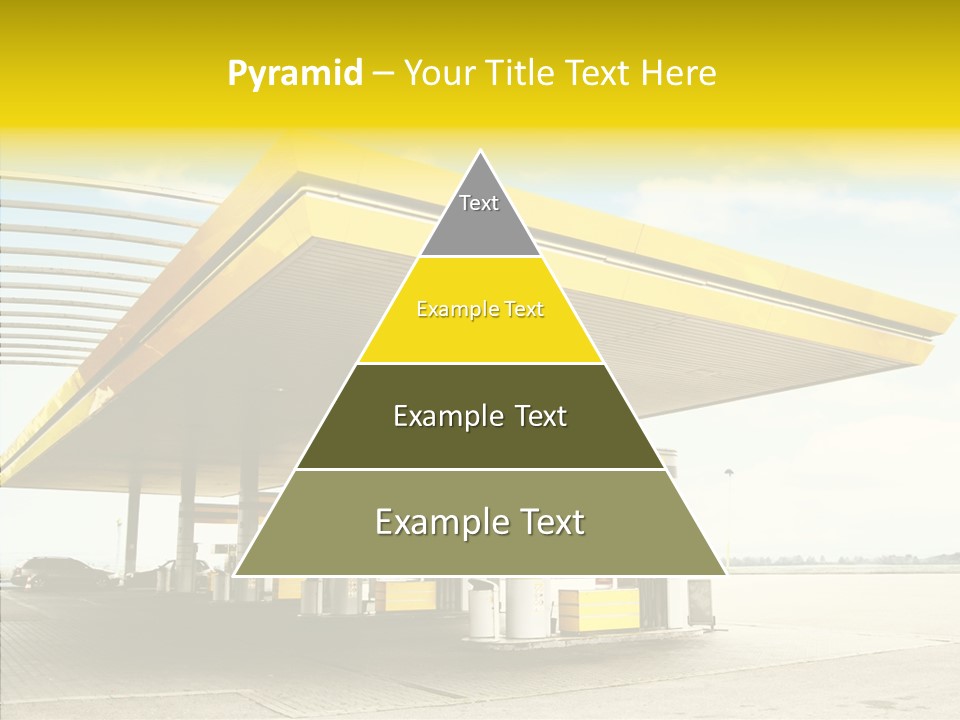 Pyramid – Your Title Text Here

Text

Example Text

Example Text

Example Text